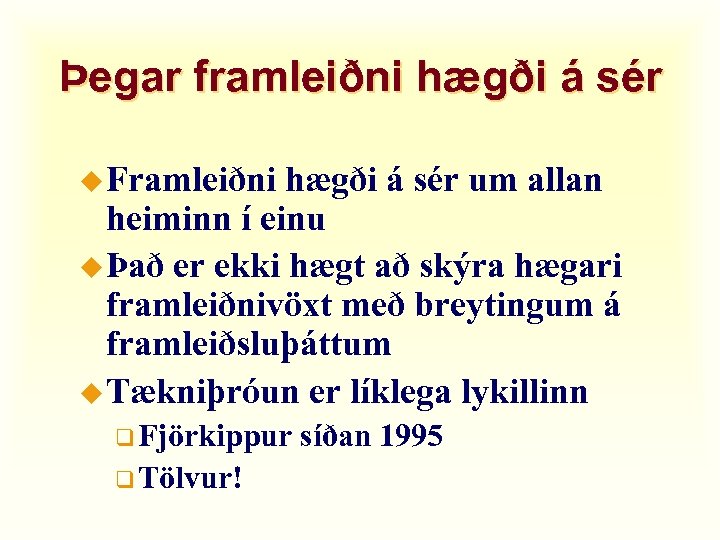 Þegar framleiðni hægði á sér

Framleiðni hægði á sér um allan heiminn í einu

Það er ekki hægt að skýra hægari framleiðnivöxt með breytingum á framleiðsluþáttum

Tækniþróun er líklega lykillinn

Fjörkippur síðan 1995

Tölvur!